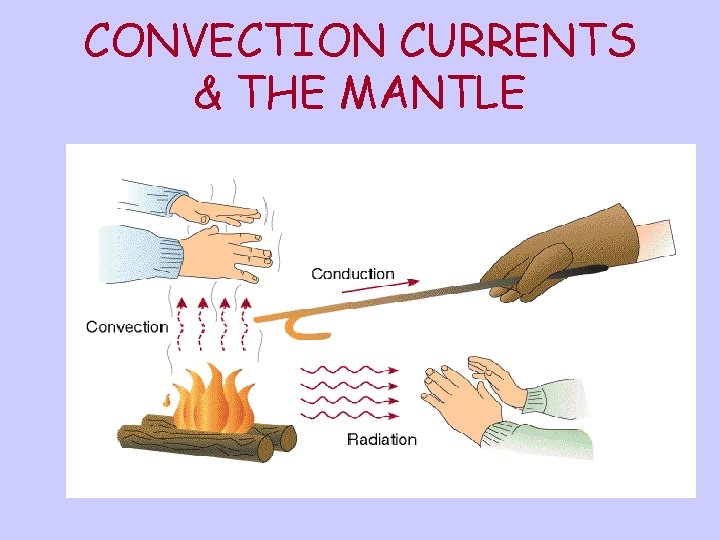 CONVECTION CURRENTS & THE MANTLE

Conduction

Convection

Radiation